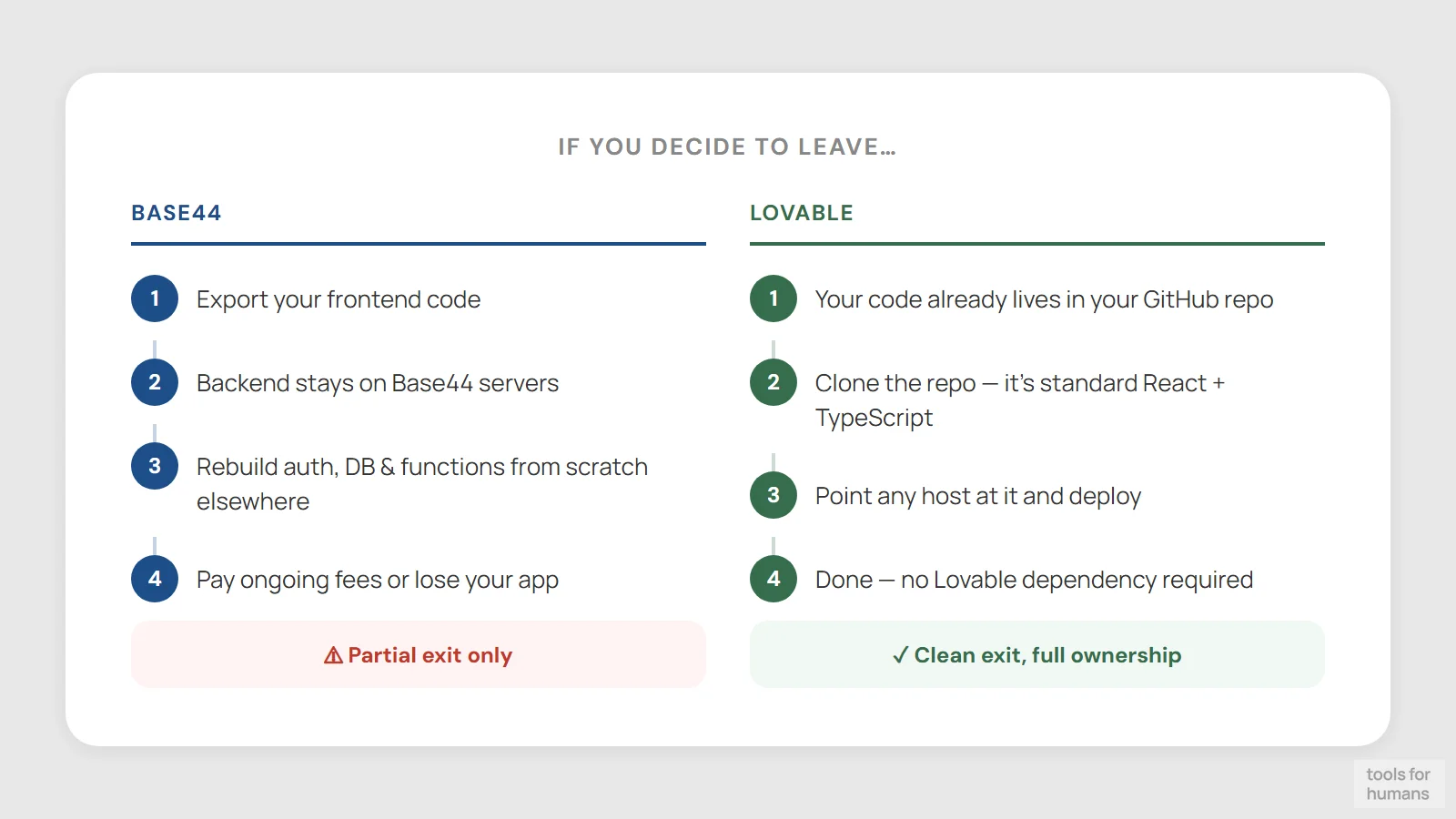 IF YOU DECIDE TO LEAVE…

BASE44

1 Export your frontend code

2 Backend stays on Base44 servers

3 Rebuild auth, DB & functions from scratch elsewhere

4 Pay ongoing fees or lose your app

⚠ Partial exit only

LOVABLE

1 Your code already lives in your GitHub repo

2 Clone the repo — it's standard React + TypeScript

3 Point any host at it and deploy

4 Done — no Lovable dependency required

✓ Clean exit, full ownership

tools for humans